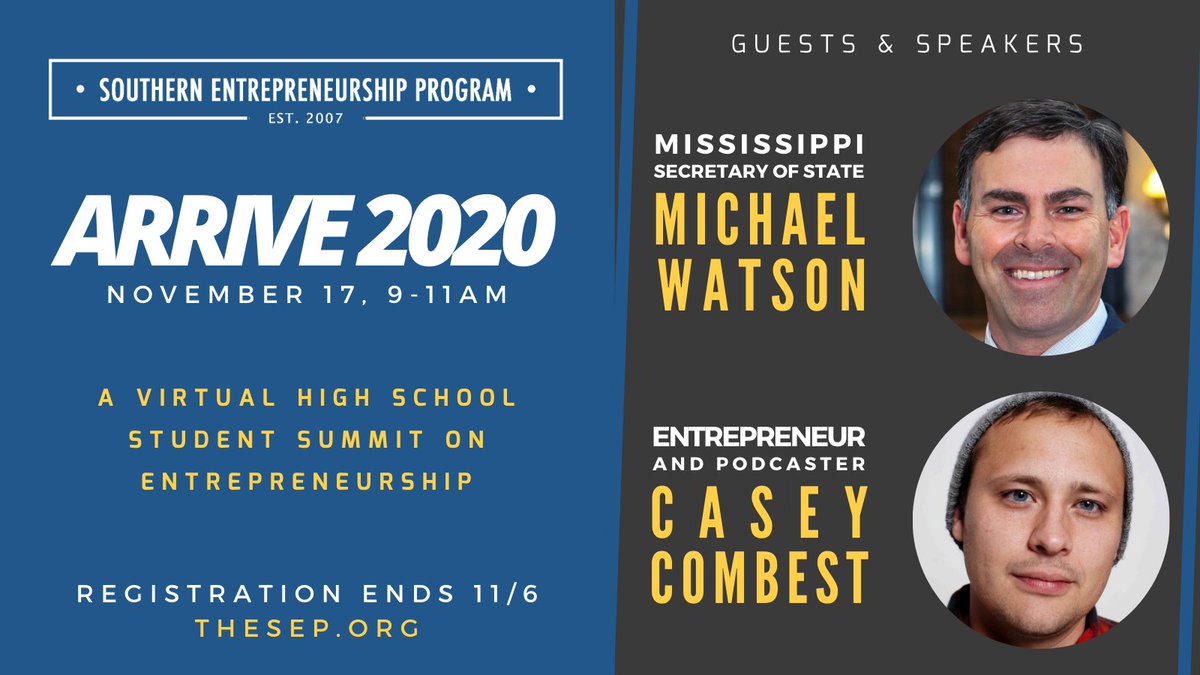 • SOUTHERN ENTREPRENEURSHIP PROGRAM •
EST. 2007

ARRIVE 2020
NOVEMBER 17, 9-11AM

A VIRTUAL HIGH SCHOOL STUDENT SUMMIT ON ENTREPRENEURSHIP

REGISTRATION ENDS 11/6
THESEP.ORG

GUESTS & SPEAKERS

MISSISSIPPI SECRETARY OF STATE
MICHAEL WATSON

ENTREPRENEUR AND PODCASTER
CASEY COMBEST